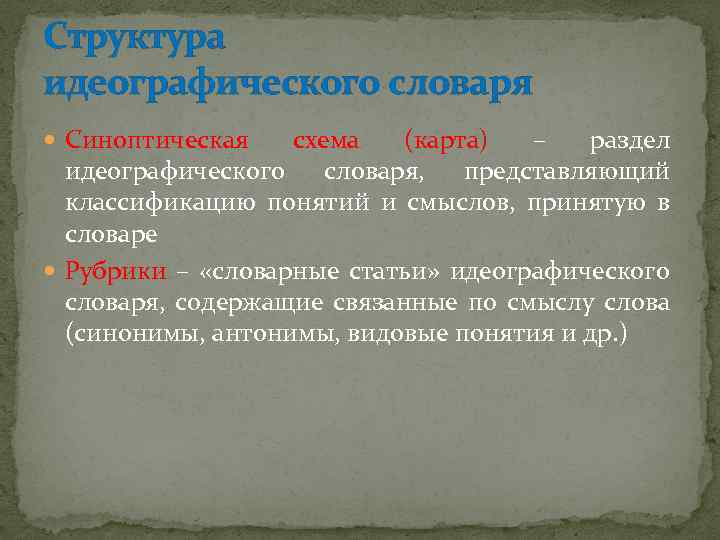 Структура идеографического словаря

Синоптическая схема (карта) – раздел идеографического словаря, представляющий классификацию понятий и смыслов, принятую в словаре

Рубрики – «словарные статьи» идеографического словаря, содержащие связанные по смыслу слова (синонимы, антонимы, видовые понятия и др.)